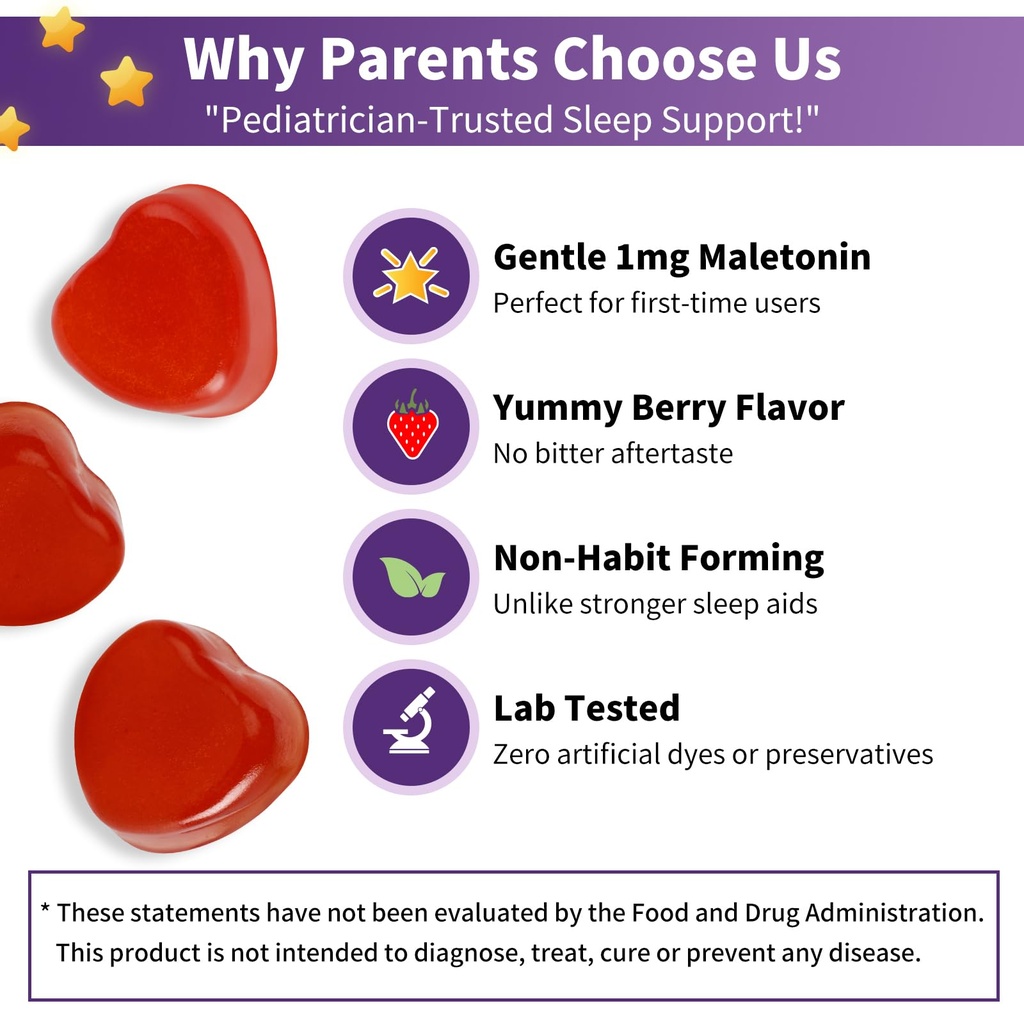 Why Parents Choose Us
"Pediatrician-Trusted Sleep Support!"

Gentle 1mg Maletonin
Perfect for first-time users

Yummy Berry Flavor
No bitter aftertaste

Non-Habit Forming
Unlike stronger sleep aids

Lab Tested
Zero artificial dyes or preservatives

* These statements have not been evaluated by the Food and Drug Administration. This product is not intended to diagnose, treat, cure or prevent any disease.